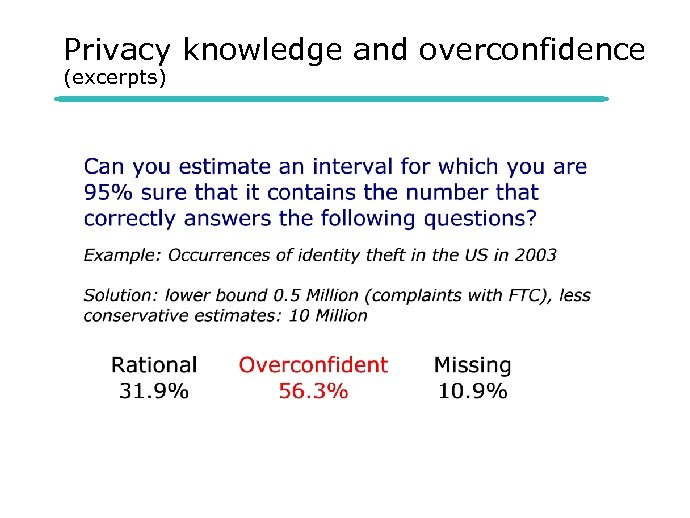 Privacy knowledge and overconfidence
(excerpts)

Can you estimate an interval for which you are 95% sure that it contains the number that correctly answers the following questions?

Example: Occurrences of identity theft in the US in 2003

Solution: lower bound 0.5 Million (complaints with FTC), less conservative estimates: 10 Million

| Rational | Overconfident | Missing |
|---|---|---|
| 31.9% | 56.3% | 10.9% |